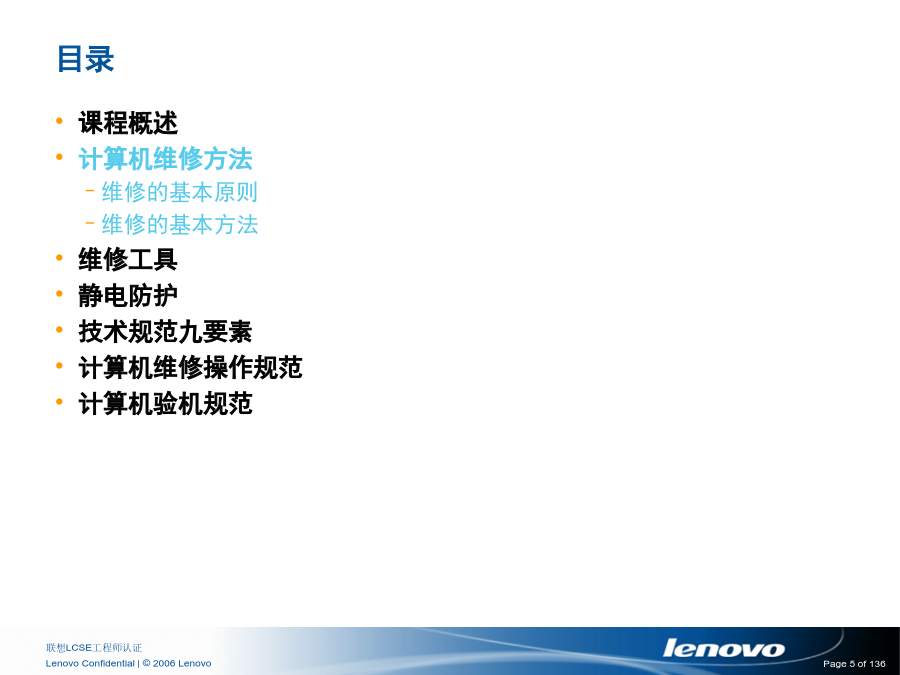 目录

• 课程概述
• 计算机维修方法
  – 维修的基本原则
  – 维修的基本方法
• 维修工具
• 静电防护
• 技术规范九要素
• 计算机维修操作规范
• 计算机验机规范

联想LCSE工程师认证
Lenovo Confidential | © 2006 Lenovo

lenovo

Page 5 of 136